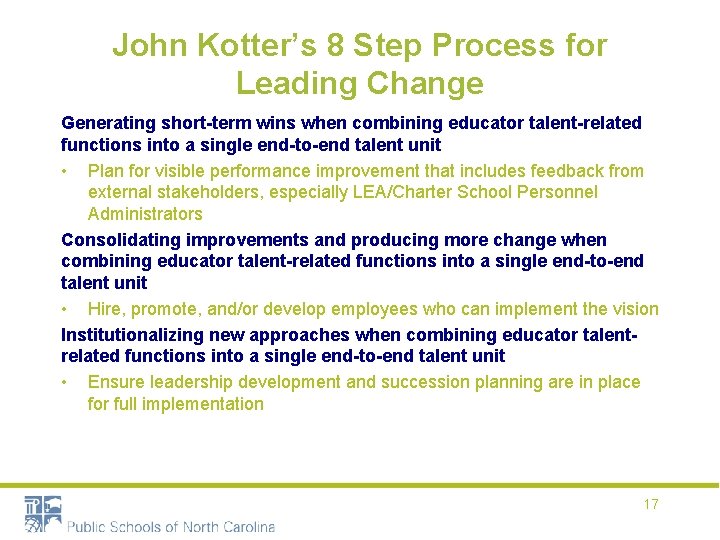 John Kotter's 8 Step Process for Leading Change

Generating short-term wins when combining educator talent-related functions into a single end-to-end talent unit

• Plan for visible performance improvement that includes feedback from external stakeholders, especially LEA/Charter School Personnel Administrators

Consolidating improvements and producing more change when combining educator talent-related functions into a single end-to-end talent unit

• Hire, promote, and/or develop employees who can implement the vision

Institutionalizing new approaches when combining educator talent-related functions into a single end-to-end talent unit

• Ensure leadership development and succession planning are in place for full implementation

17

Public Schools of North Carolina